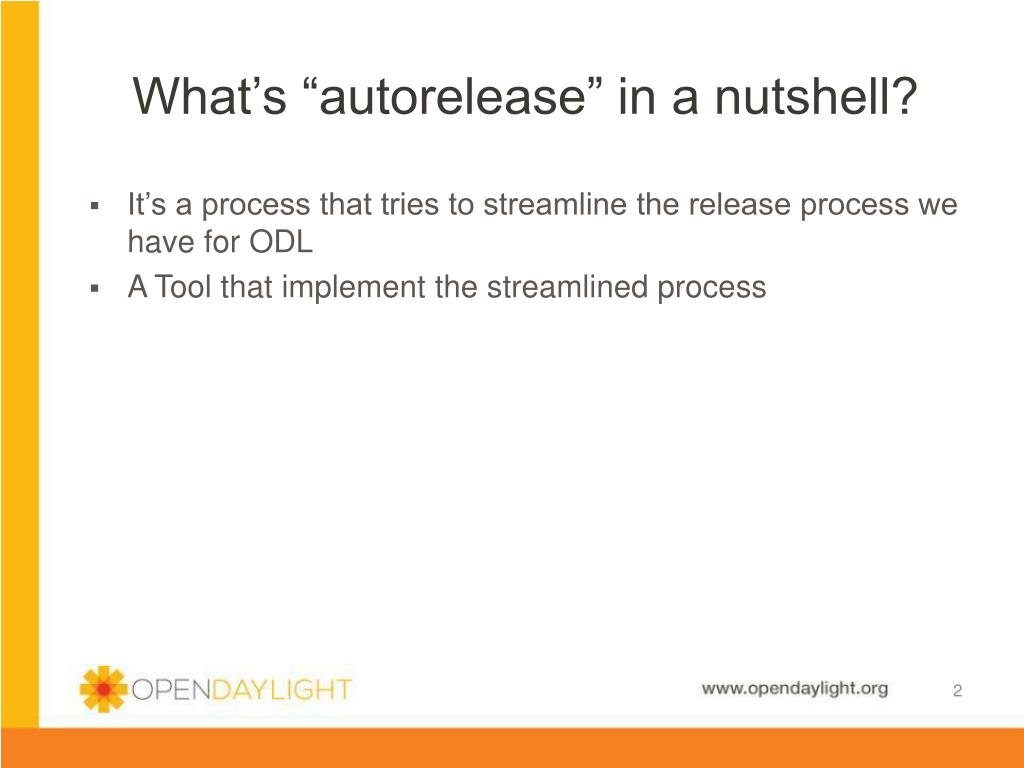 What’s “autorelease” in a nutshell?

▪ It’s a process that tries to streamline the release process we have for ODL

▪ A Tool that implement the streamlined process

OPENDAYLIGHT

www.opendaylight.org

2